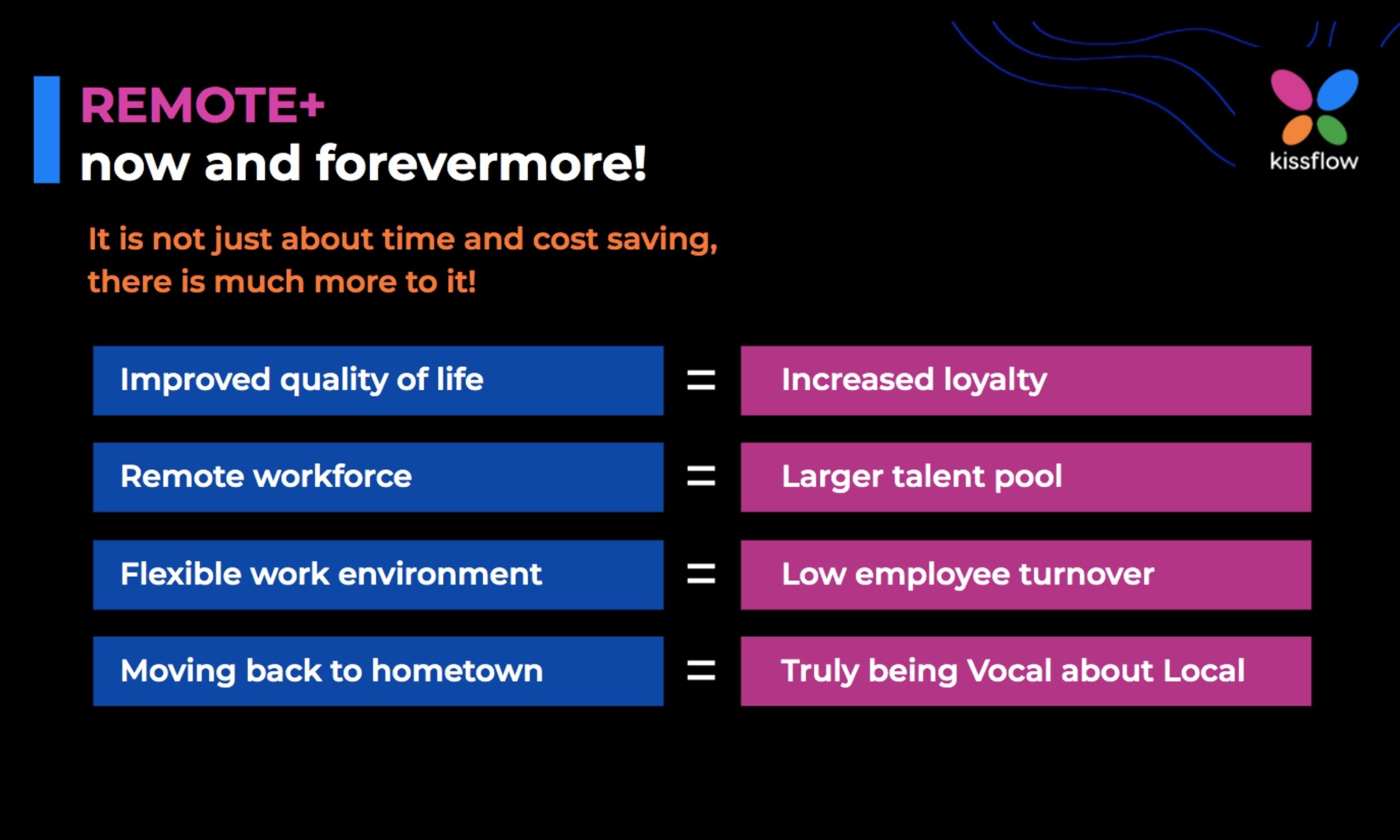 REMOTE+
now and forevermore!

kissflow

It is not just about time and cost saving, there is much more to it!

Improved quality of life = Increased loyalty

Remote workforce = Larger talent pool

Flexible work environment = Low employee turnover

Moving back to hometown = Truly being Vocal about Local